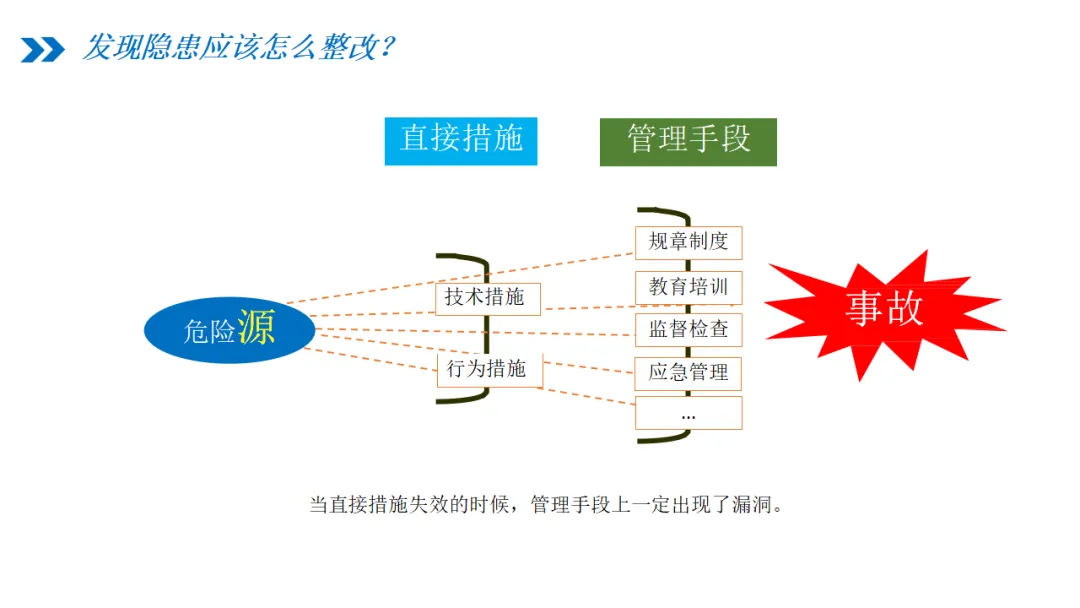 发现隐患应该怎么整改？

直接措施

管理手段

危险源

技术措施

行为措施

规章制度

教育培训

监督检查

应急管理

...

事故

当直接措施失效的时候，管理手段上一定出现了漏洞。